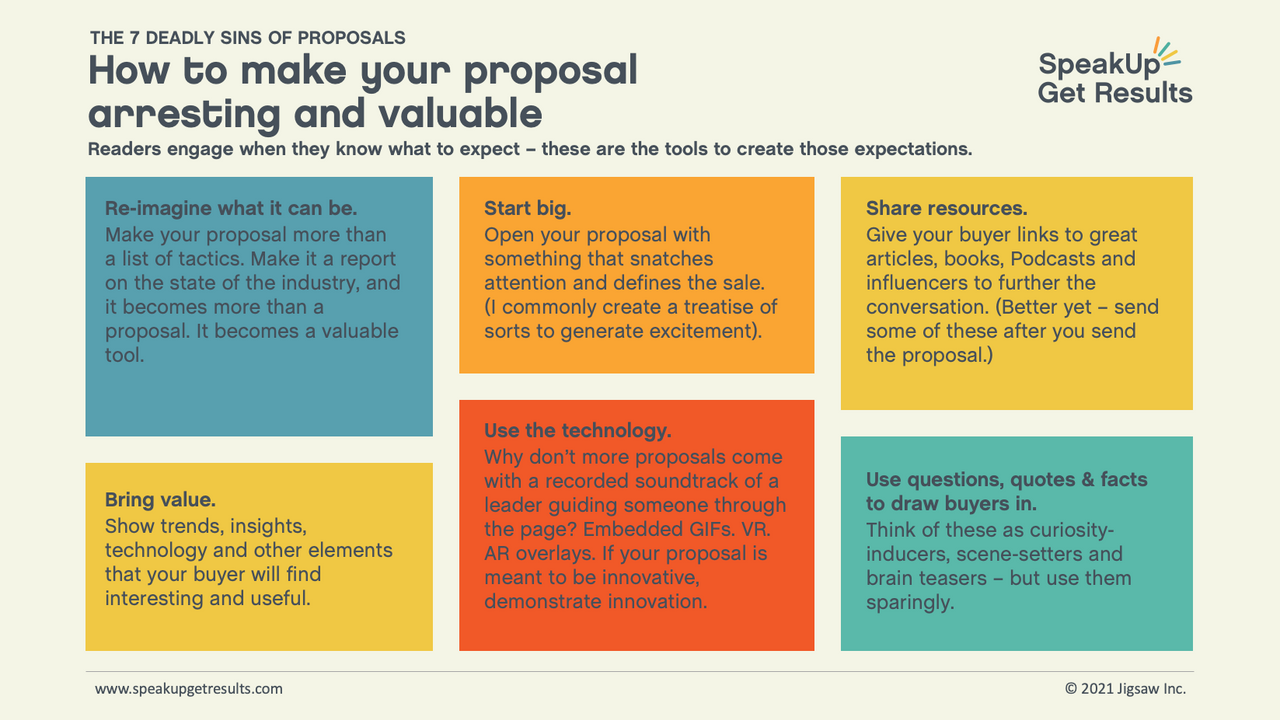 THE 7 DEADLY SINS OF PROPOSALS

How to make your proposal arresting and valuable

SpeakUp Get Results

Readers engage when they know what to expect – these are the tools to create those expectations.

Re-imagine what it can be.
Make your proposal more than a list of tactics. Make it a report on the state of the industry, and it becomes more than a proposal. It becomes a valuable tool.

Bring value.
Show trends, insights, technology and other elements that your buyer will find interesting and useful.

Start big.
Open your proposal with something that snatches attention and defines the sale. (I commonly create a treatise of sorts to generate excitement).

Use the technology.
Why don't more proposals come with a recorded soundtrack of a leader guiding someone through the page? Embedded GIFs. VR. AR overlays. If your proposal is meant to be innovative, demonstrate innovation.

Share resources.
Give your buyer links to great articles, books, Podcasts and influencers to further the conversation. (Better yet – send some of these after you send the proposal.)

Use questions, quotes & facts to draw buyers in.
Think of these as curiosity-inducers, scene-setters and brain teasers – but use them sparingly.

www.speakupgetresults.com

© 2021 Jigsaw Inc.